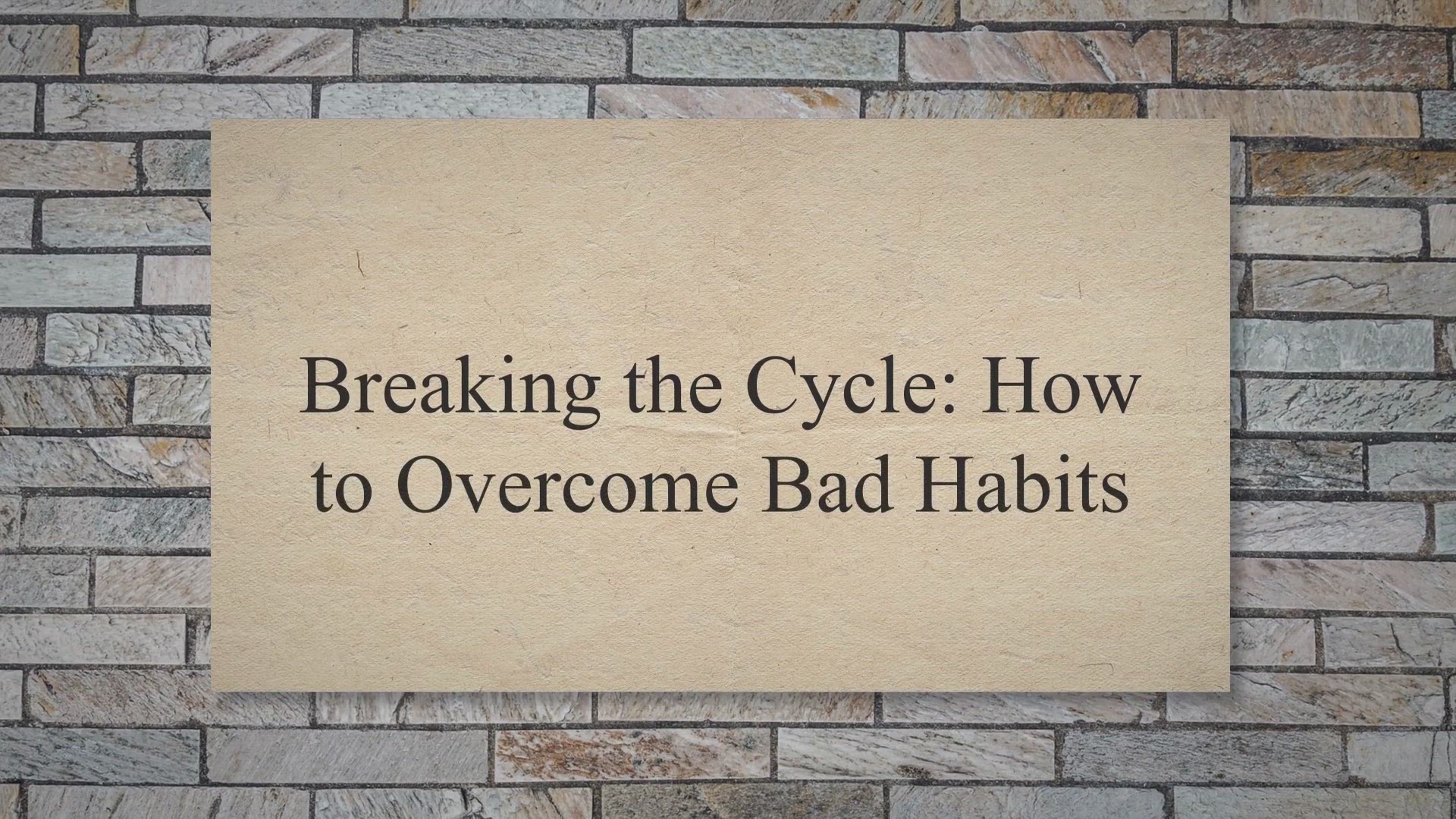 Breaking the Cycle: How to Overcome Bad Habits